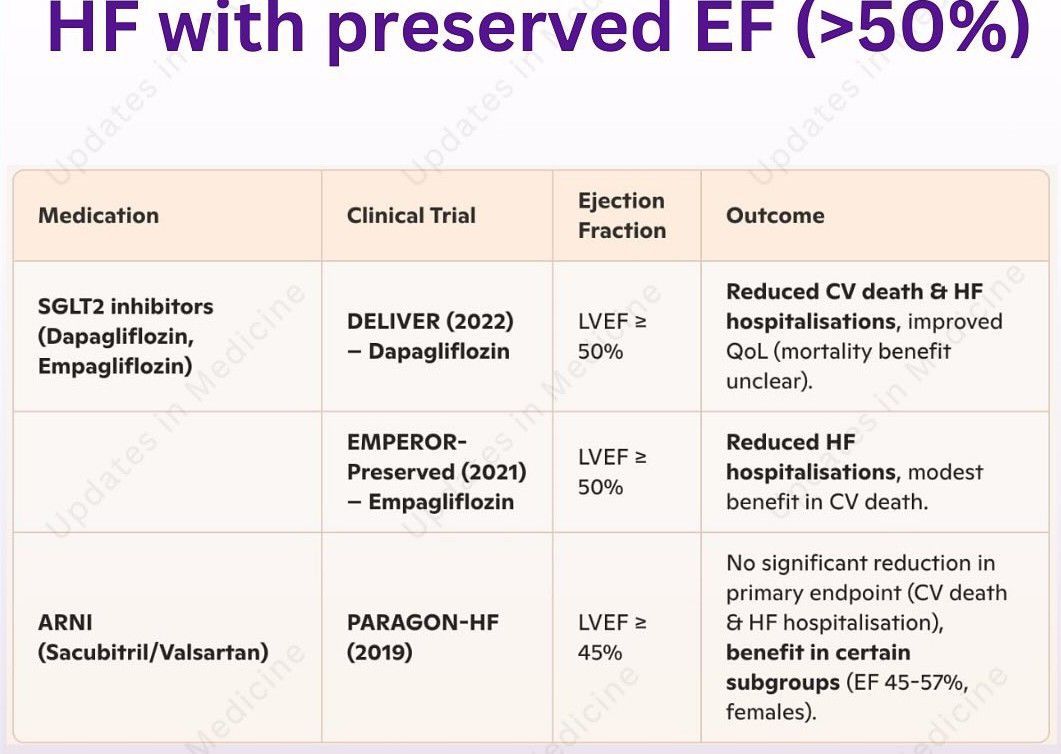 HF with preserved EF (>50%)

| Medication | Clinical Trial | Ejection Fraction | Outcome |
|---|---|---|---|
| SGLT2 inhibitors (Dapagliflozin, Empagliflozin) | DELIVER (2022) – Dapagliflozin | LVEF ≥ 50% | Reduced CV death & HF hospitalisations, improved QoL (mortality benefit unclear). |
| | EMPEROR-Preserved (2021) – Empagliflozin | LVEF ≥ 50% | Reduced HF hospitalisations, modest benefit in CV death. |
| ARNI (Sacubitril/Valsartan) | PARAGON-HF (2019) | LVEF ≥ 45% | No significant reduction in primary endpoint (CV death & HF hospitalisation), benefit in certain subgroups (EF 45-57%, females). |

Updates in Medicine